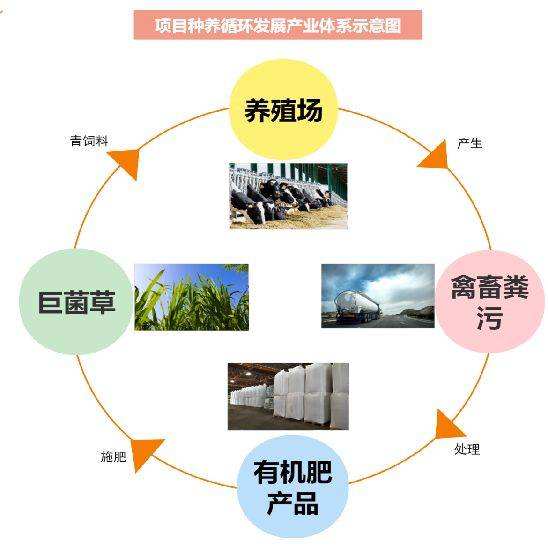 项目种养循环发展产业体系示意图

养殖场

产生

禽畜粪污

处理

有机肥产品

施肥

巨菌草

青饲料